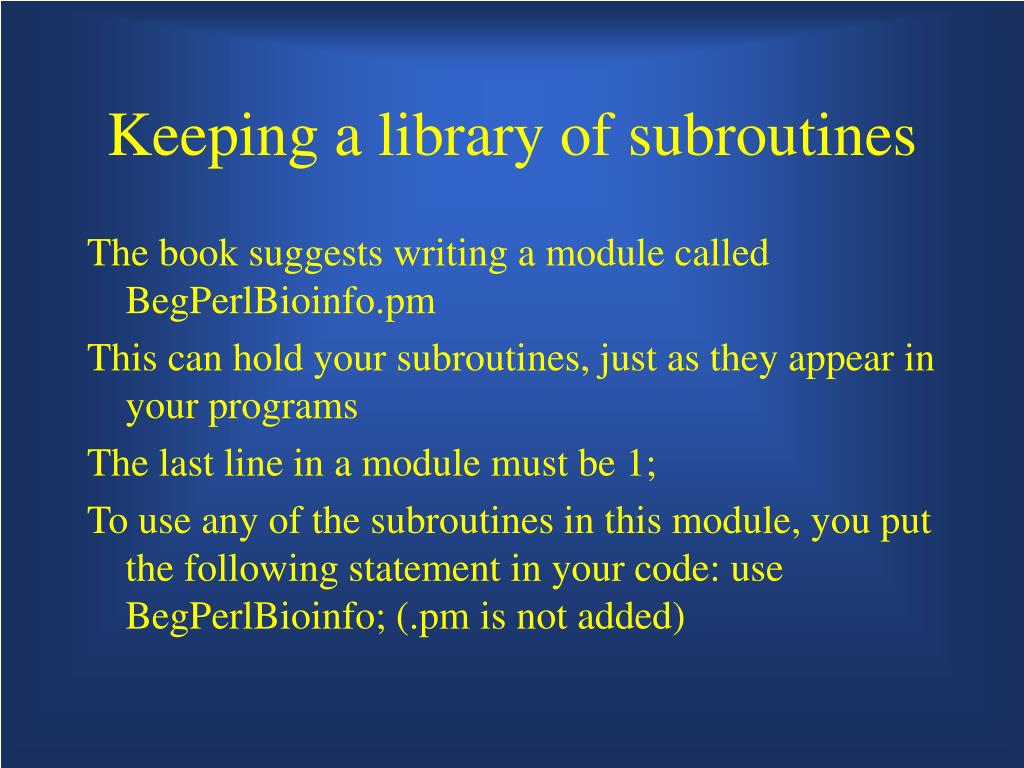 Keeping a library of subroutines

The book suggests writing a module called BegPerlBioinfo.pm

This can hold your subroutines, just as they appear in your programs

The last line in a module must be 1;

To use any of the subroutines in this module, you put the following statement in your code: use BegPerlBioinfo; (.pm is not added)